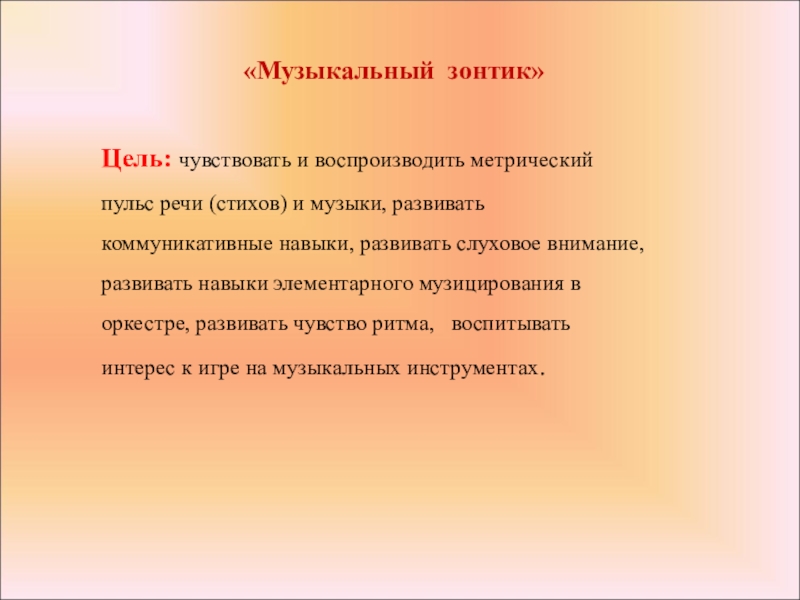 «Музыкальный зонтик»

Цель: чувствовать и воспроизводить метрический пульс речи (стихов) и музыки, развивать коммуникативные навыки, развивать слуховое внимание, развивать навыки элементарного музицирования в оркестре, развивать чувство ритма, воспитывать интерес к игре на музыкальных инструментах.